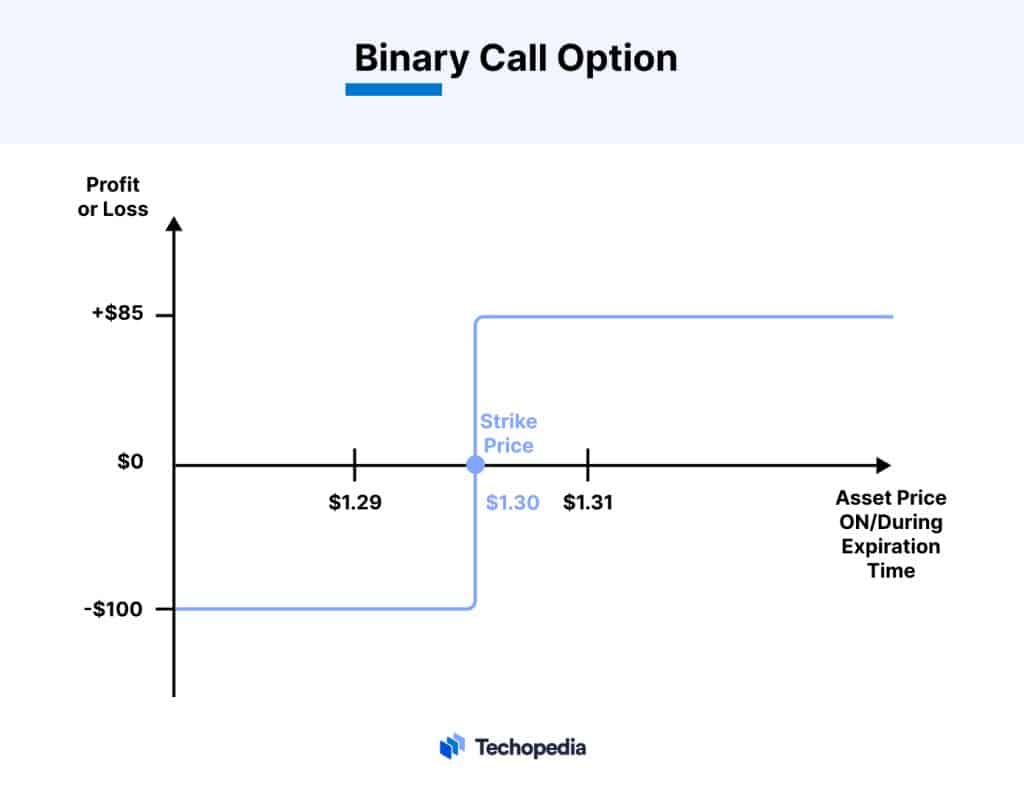 Binary Call Option

Profit or Loss

+$85

$0

-$100

Strike Price

$1.29

$1.30

$1.31

Asset Price ON/During Expiration Time

Techopedia